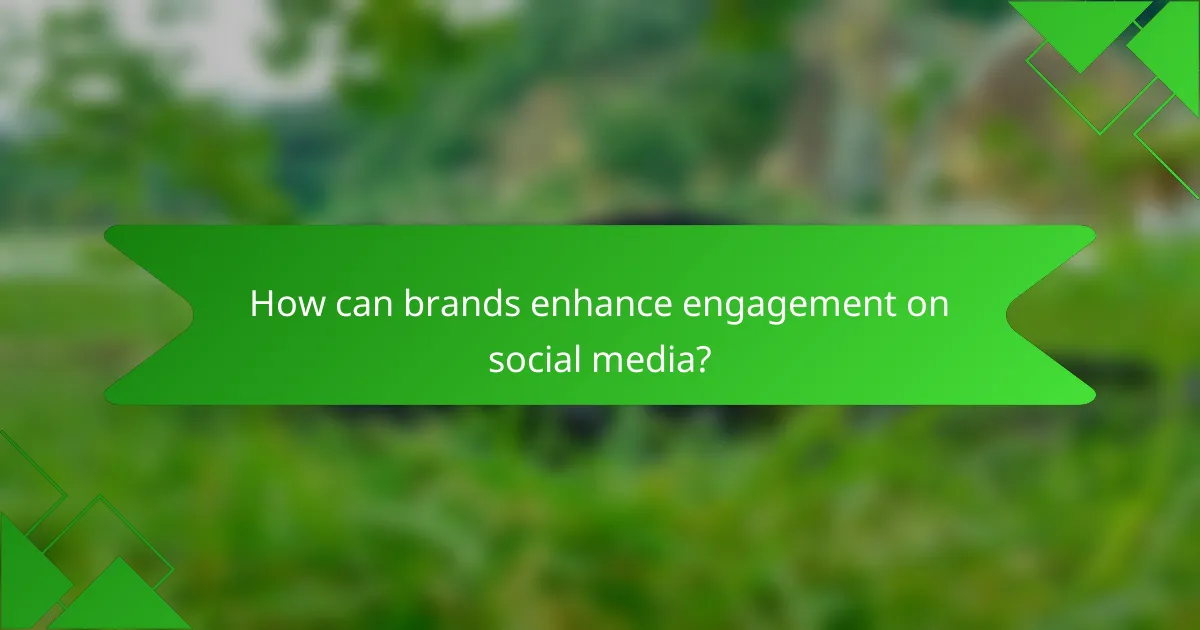 How can brands enhance engagement on social media?